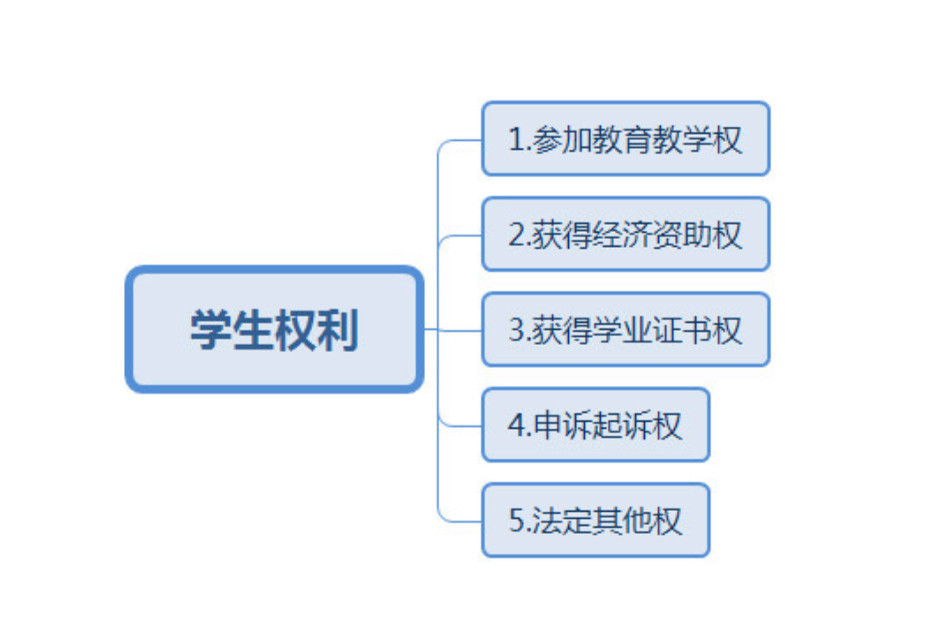 学生权利

1.参加教育教学权

2.获得经济资助权

3.获得学业证书权

4.申诉起诉权

5.法定其他权